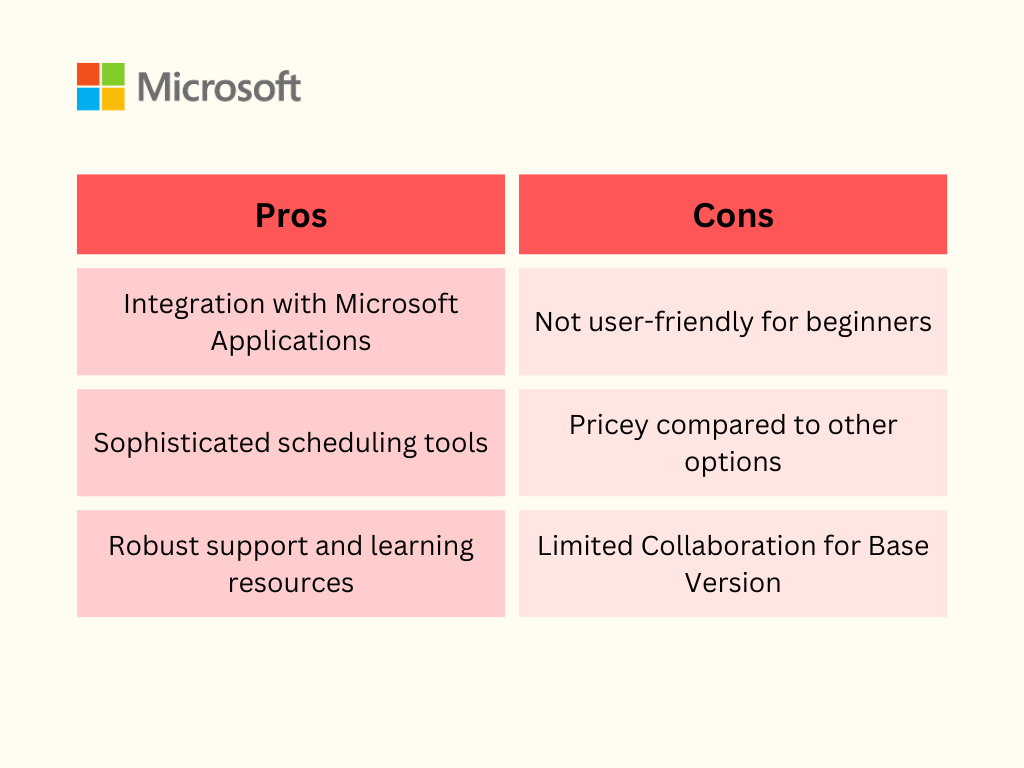 Microsoft

| Pros | Cons |
|---|---|
| Integration with Microsoft Applications | Not user-friendly for beginners |
| Sophisticated scheduling tools | Pricey compared to other options |
| Robust support and learning resources | Limited Collaboration for Base Version |